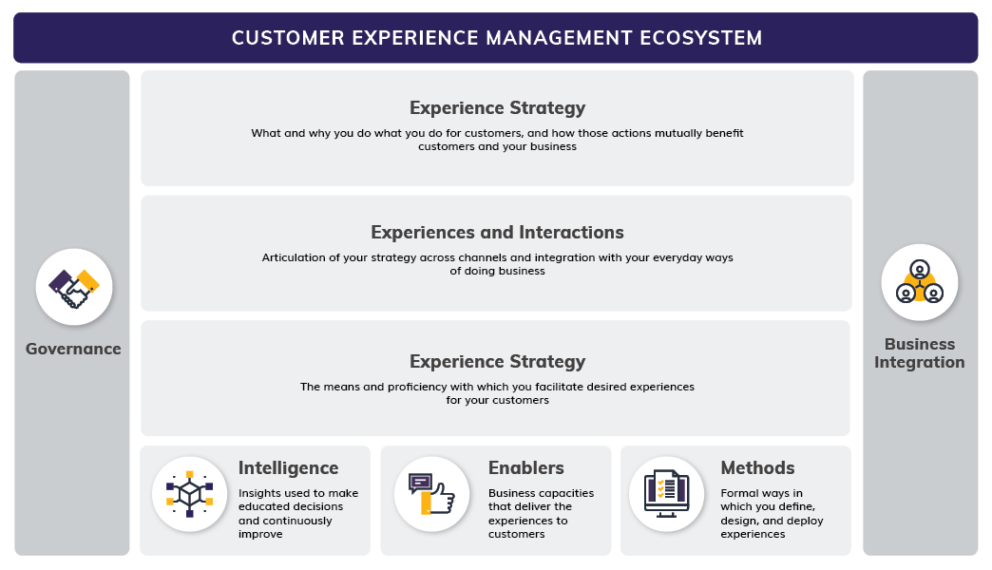 CUSTOMER EXPERIENCE MANAGEMENT ECOSYSTEM

Governance

Experience Strategy

What and why you do what you do for customers, and how those actions mutually benefit customers and your business

Experiences and Interactions

Articulation of your strategy across channels and integration with your everyday ways of doing business

Experience Strategy

The means and proficiency with which you facilitate desired experiences for your customers

Intelligence

Insights used to make educated decisions and continuously improve

Enablers

Business capacities that deliver the experiences to customers

Methods

Formal ways in which you define, design, and deploy experiences

Business Integration